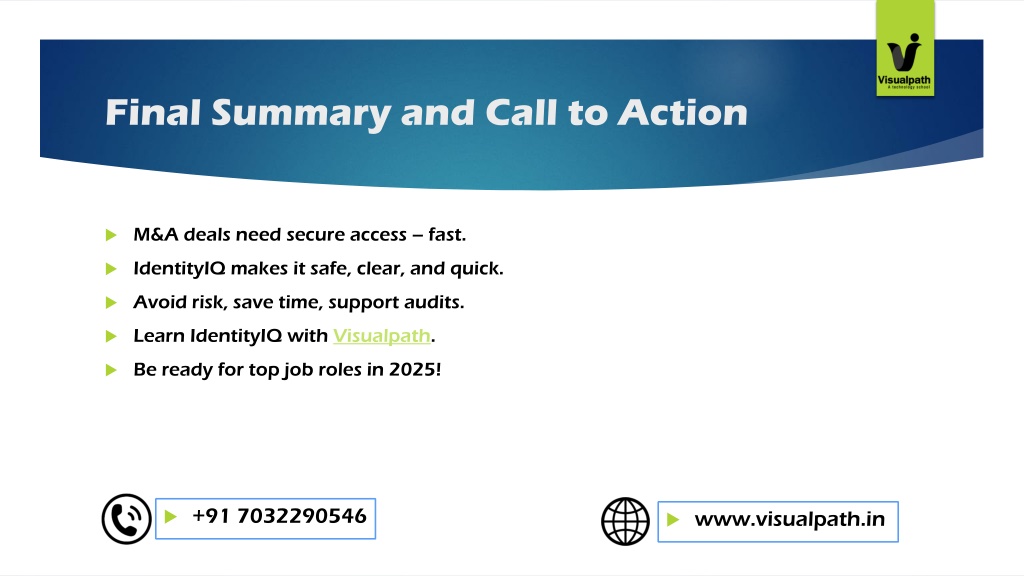 Visualpath
A technology school

Final Summary and Call to Action

M&A deals need secure access – fast.

IdentityIQ makes it safe, clear, and quick.

Avoid risk, save time, support audits.

Learn IdentityIQ with Visualpath.

Be ready for top job roles in 2025!

+91 7032290546

www.visualpath.in